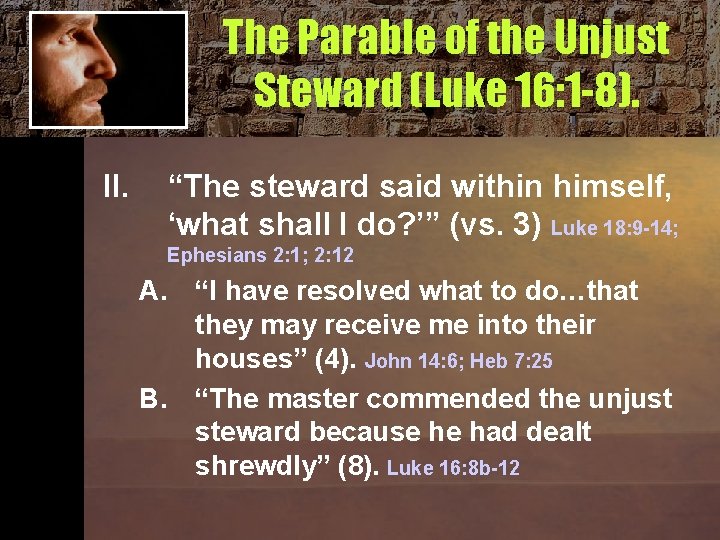 The Parable of the Unjust Steward (Luke 16:1-8).

II. “The steward said within himself, ‘what shall I do?’” (vs. 3) Luke 18:9-14; Ephesians 2:1; 2:12

A. “I have resolved what to do…that they may receive me into their houses” (4). John 14:6; Heb 7:25

B. “The master commended the unjust steward because he had dealt shrewdly” (8). Luke 16:8b-12